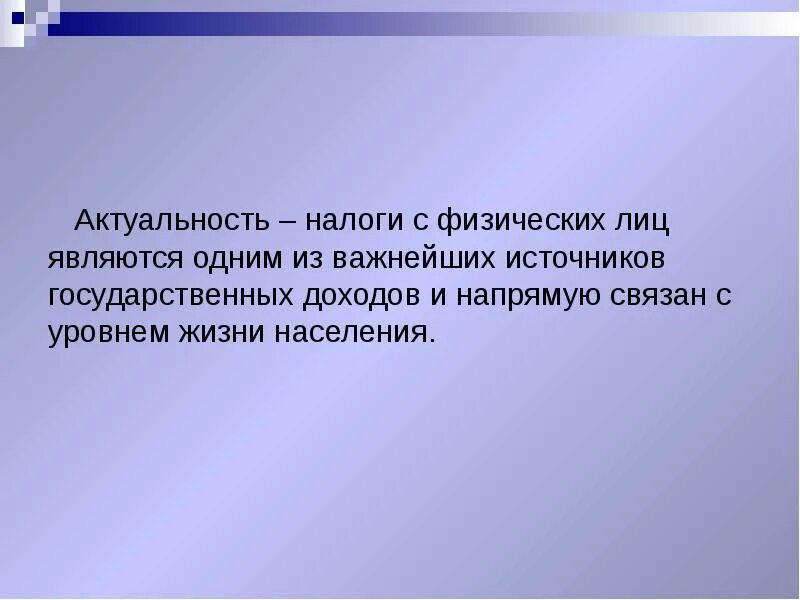 Актуальность – налоги с физических лиц являются одним из важнейших источников государственных доходов и напрямую связан с уровнем жизни населения.